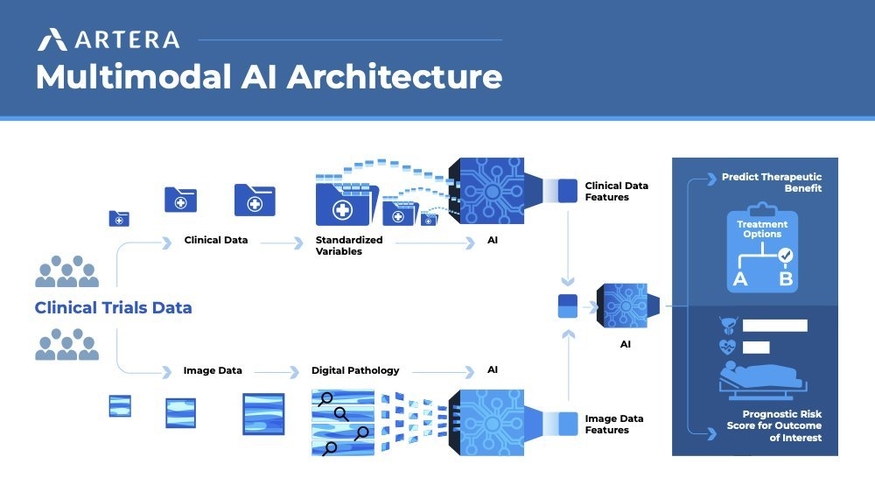 ARTERA

Multimodal AI Architecture

Clinical Trials Data

Clinical Data

Standardized Variables

AI

Clinical Data Features

Image Data

Digital Pathology

AI

Image Data Features

AI

Predict Therapeutic Benefit

Treatment Options

A

B

Prognostic Risk Score for Outcome of Interest